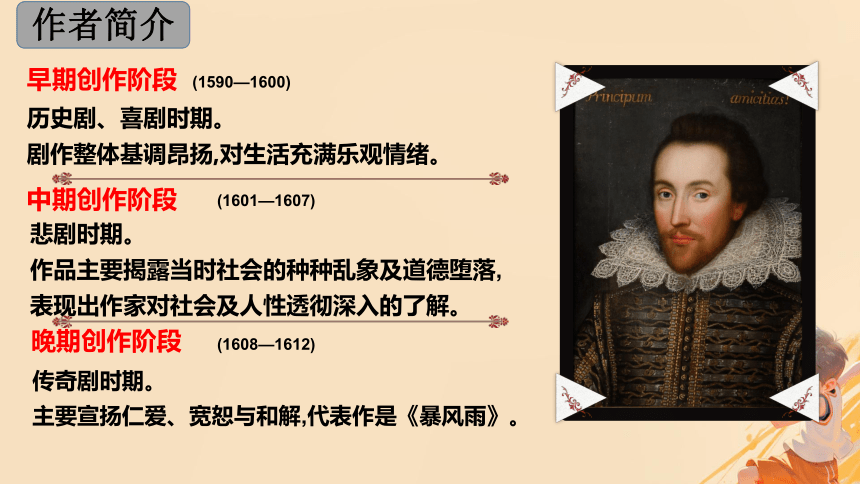 作者简介

早期创作阶段 (1590—1600)

历史剧、喜剧时期。

剧作整体基调昂扬,对生活充满乐观情绪。

中期创作阶段 (1601—1607)

悲剧时期。

作品主要揭露当时社会的种种乱象及道德堕落,表现出作家对社会及人性透彻深入的了解。

晚期创作阶段 (1608—1612)

传奇剧时期。

主要宣扬仁爱、宽恕与和解,代表作是《暴风雨》。

Principum amicitias!